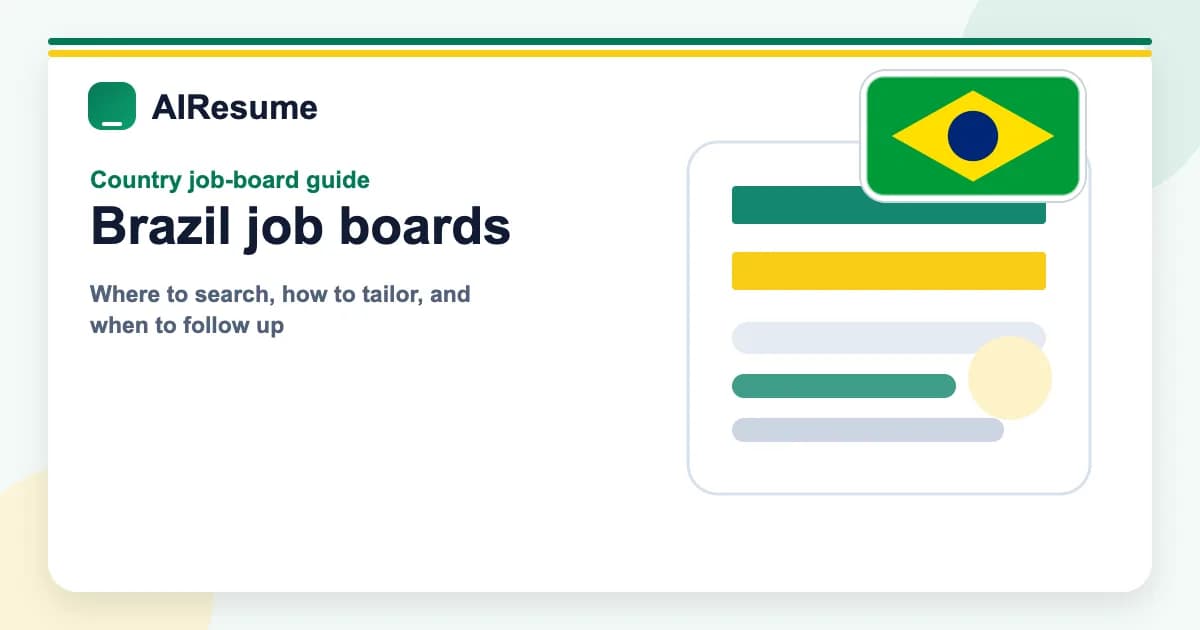 AIResume

Country job-board guide

Brazil job boards

Where to search, how to tailor, and when to follow up